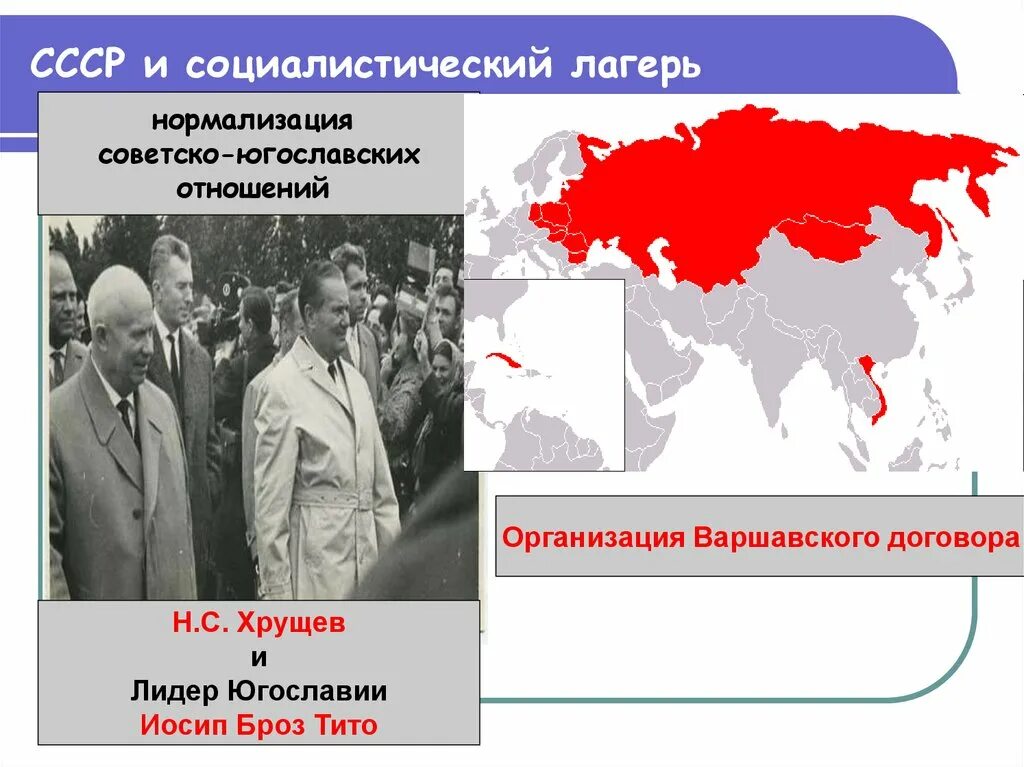 СССР и социалистический лагерь

нормализация советско-югославских отношений

Организация Варшавского договора

Н.С. Хрущев
и
Лидер Югославии
Иосип Броз Тито